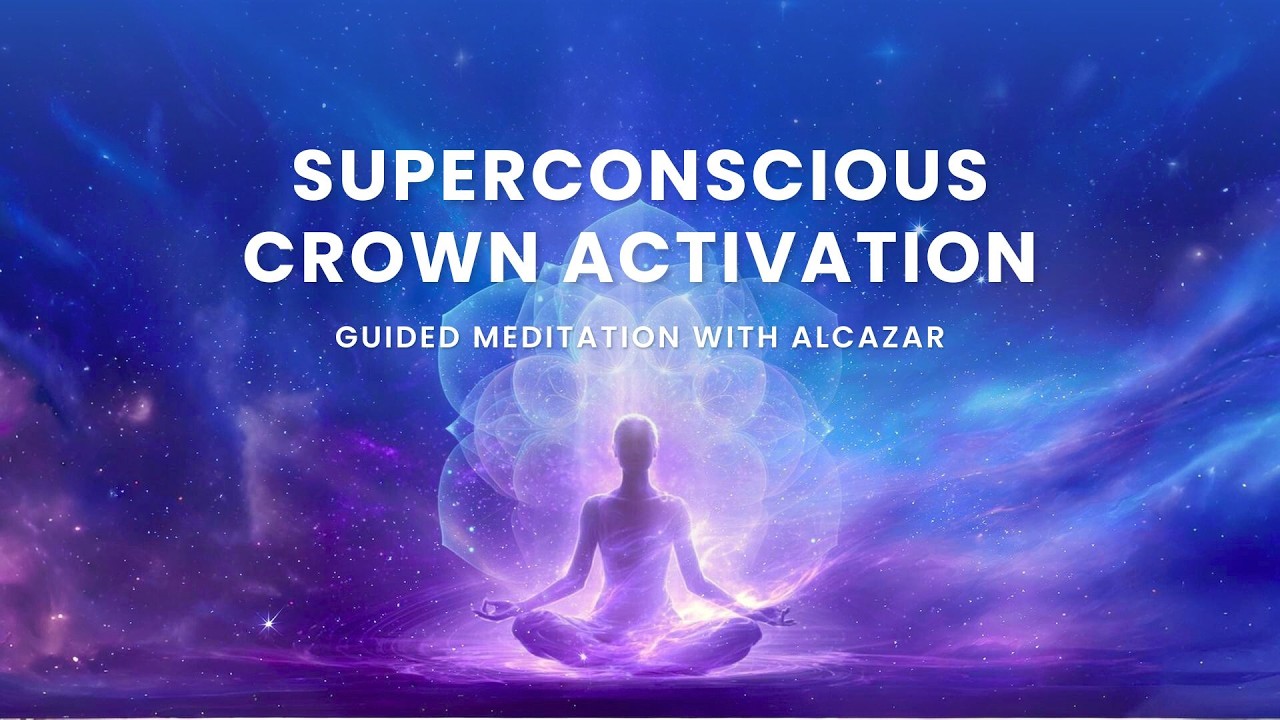 SUPERCONSCIOUS
CROWN ACTIVATION

GUIDED MEDITATION WITH ALCAZAR